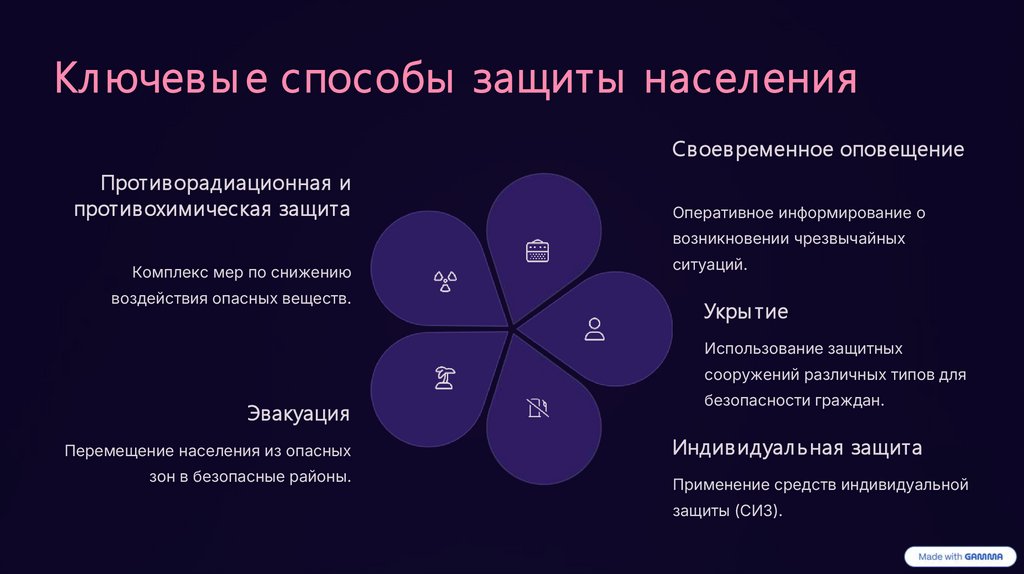 Ключевые способы защиты населения

Противорадиационная и противохимическая защита

Комплекс мер по снижению воздействия опасных веществ.

Эвакуация

Перемещение населения из опасных зон в безопасные районы.

Своевременное оповещение

Оперативное информирование о возникновении чрезвычайных ситуаций.

Укрытие

Использование защитных сооружений различных типов для безопасности граждан.

Индивидуальная защита

Применение средств индивидуальной защиты (СИЗ).

Made with GAMMA